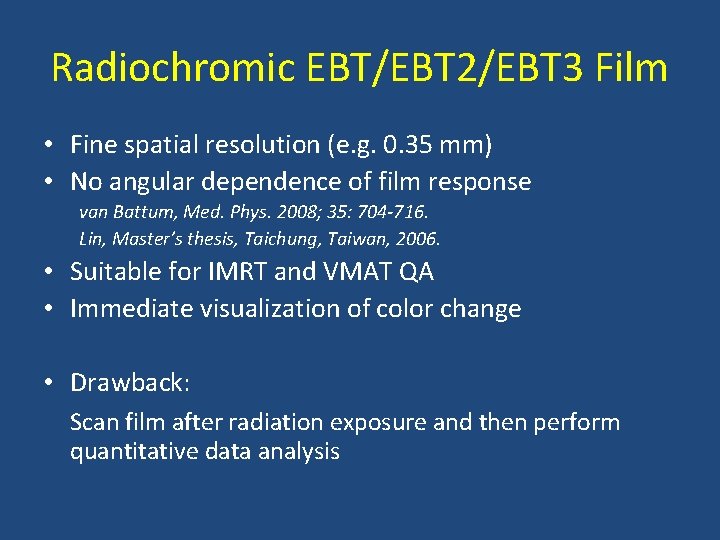 Radiochromic EBT/EBT2/EBT3 Film

• Fine spatial resolution (e.g. 0.35 mm)
• No angular dependence of film response
van Battum, Med. Phys. 2008; 35: 704-716.
Lin, Master's thesis, Taichung, Taiwan, 2006.
• Suitable for IMRT and VMAT QA
• Immediate visualization of color change

• Drawback:
Scan film after radiation exposure and then perform quantitative data analysis